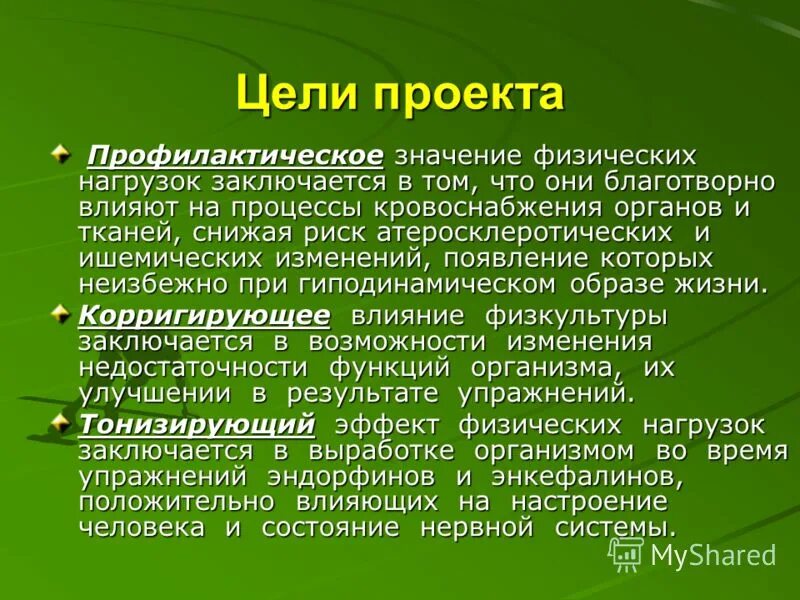 Цели проекта

Профилактическое значение физических нагрузок заключается в том, что они благотворно влияют на процессы кровоснабжения органов и тканей, снижая риск атеросклеротических и ишемических изменений, появление которых неизбежно при гиподинамическом образе жизни.

Корригирующее влияние физкультуры заключается в возможности изменения недостаточности функций организма, их улучшении в результате упражнений.

Тонизирующий эффект физических нагрузок заключается в выработке организмом во время упражнений эндорфинов и энкефалинов, положительно влияющих на настроение человека и состояние нервной системы.

MyShared